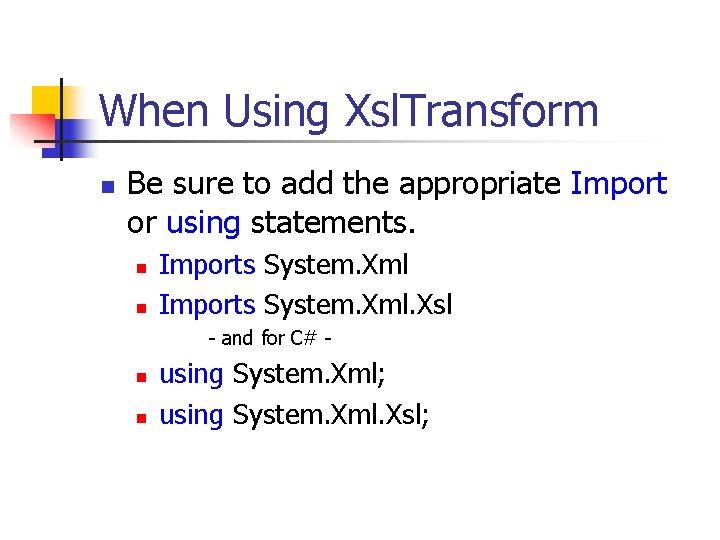 When Using XslTransform

Be sure to add the appropriate Import or using statements.

Imports System.Xml

Imports System.Xml.Xsl

- and for C# -

using System.Xml;

using System.Xml.Xsl;